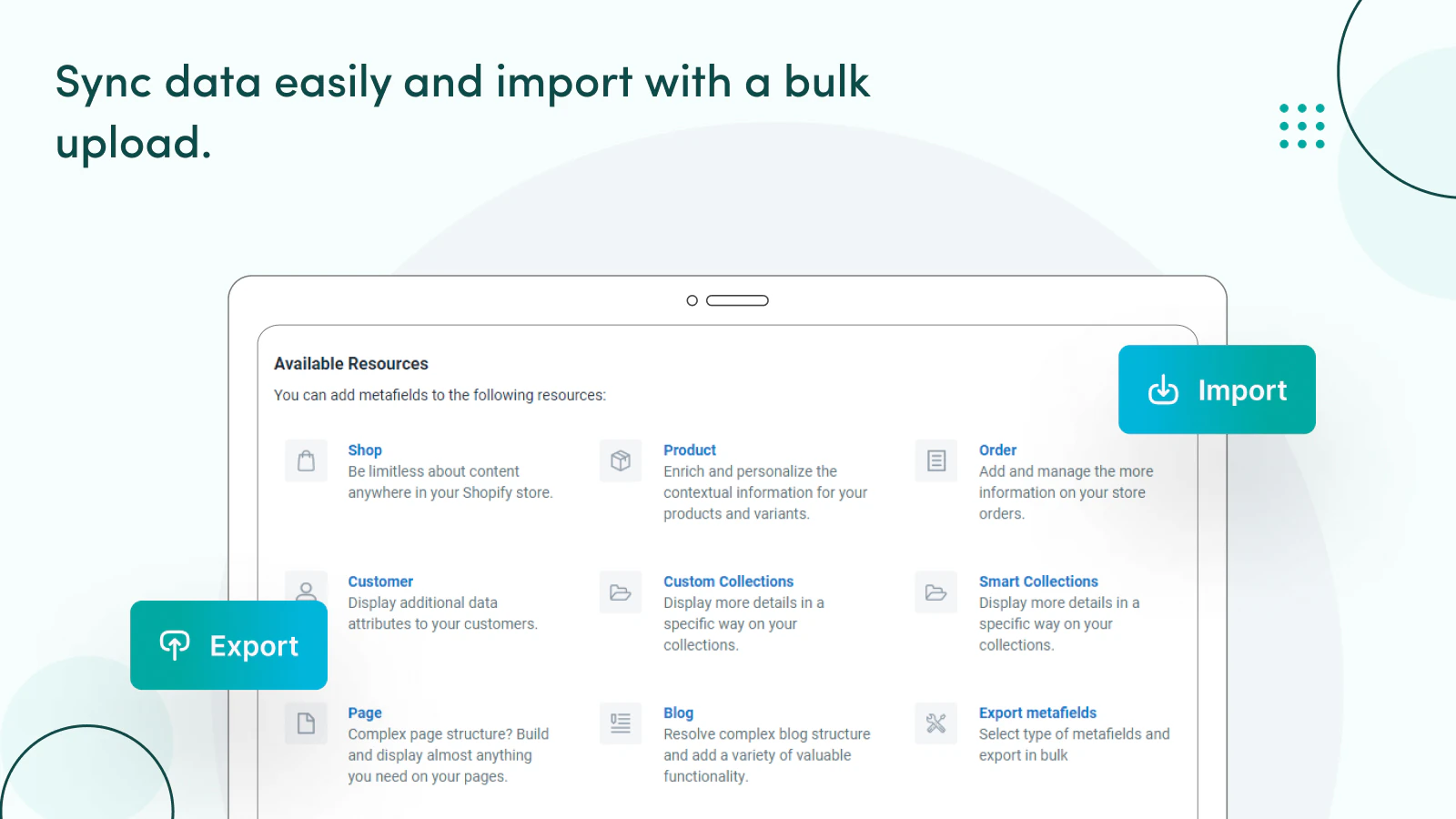 Sync data easily and import with a bulk upload.

Available Resources

You can add metafields to the following resources:

Import

Shop
Be limitless about content anywhere in your Shopify store.

Product
Enrich and personalize the contextual information for your products and variants.

Order
Add and manage the more information on your store orders.

Customer
Display additional data attributes to your customers.

Custom Collections
Display more details in a specific way on your collections.

Smart Collections
Display more details in a specific way on your collections.

Export

Page
Complex page structure? Build and display almost anything you need on your pages.

Blog
Resolve complex blog structure and add a variety of valuable functionality.

Export metafields
Select type of metafields and export in bulk